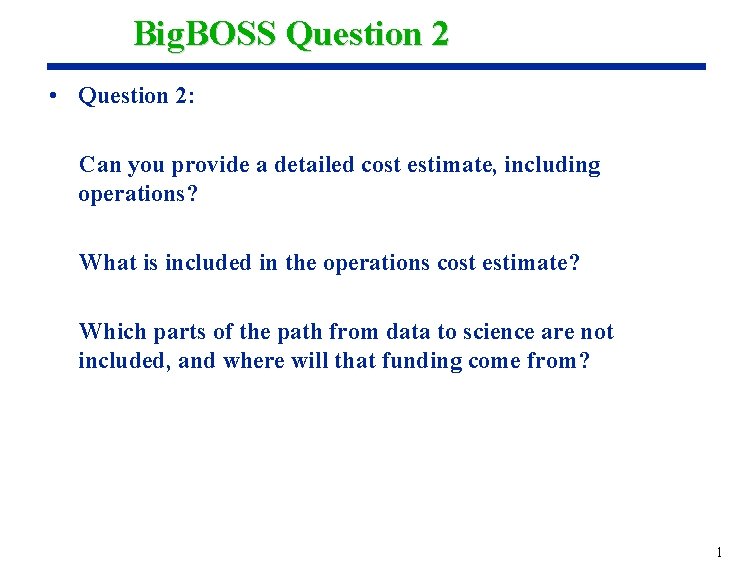 BigBOSS Question 2

• Question 2:

Can you provide a detailed cost estimate, including operations?

What is included in the operations cost estimate?

Which parts of the path from data to science are not included, and where will that funding come from?

1